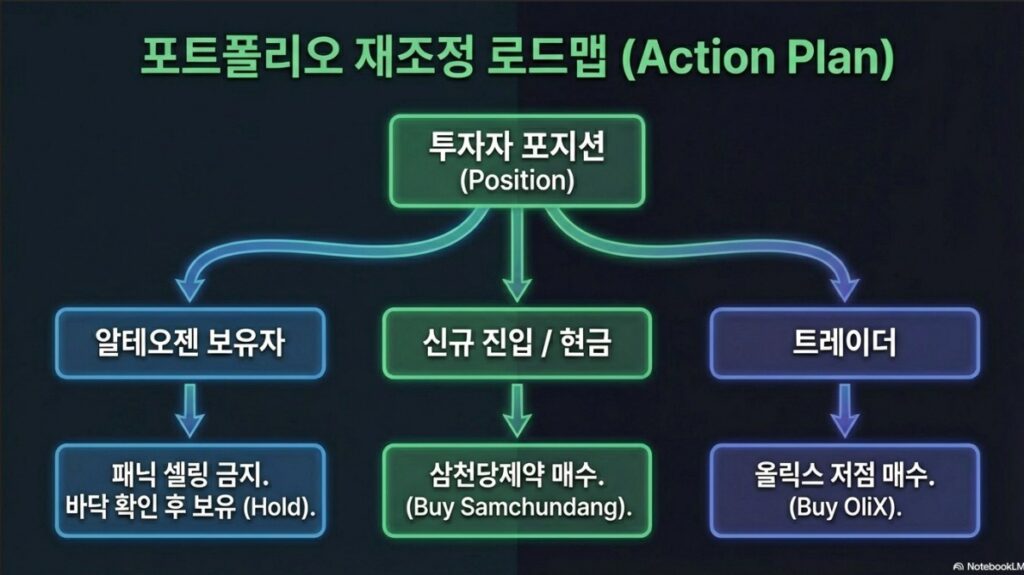 포트폴리오 재조정 로드맵 (Action Plan)

투자자 포지션
(Position)

알테오젠 보유자

신규 진입 / 현금

트레이더

패닉 셀링 금지.
바닥 확인 후 보유 (Hold).

삼천당제약 매수.
(Buy Samchundang).

올릭스 저점 매수.
(Buy OliX).

NotebookLM